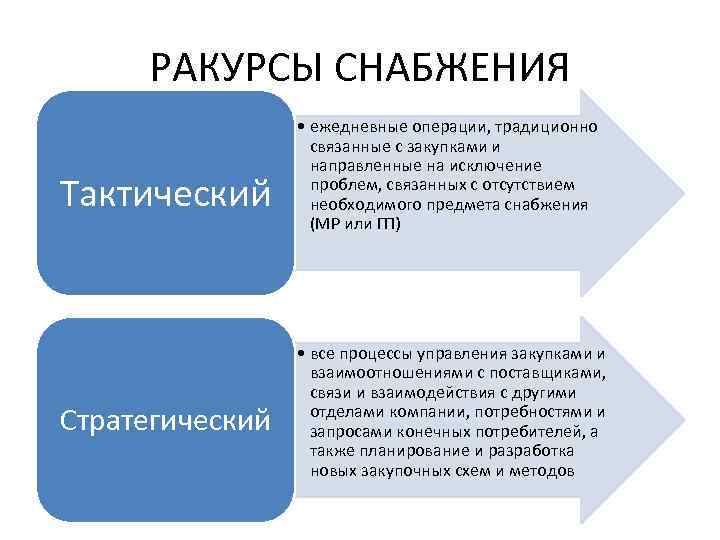 РАКУРСЫ СНАБЖЕНИЯ

Тактический

• ежедневные операции, традиционно связанные с закупками и направленные на исключение проблем, связанных с отсутствием необходимого предмета снабжения (МР или ГП)

Стратегический

• все процессы управления закупками и взаимоотношениями с поставщиками, связи и взаимодействия с другими отделами компании, потребностями и запросами конечных потребителей, а также планирование и разработка новых закупочных схем и методов